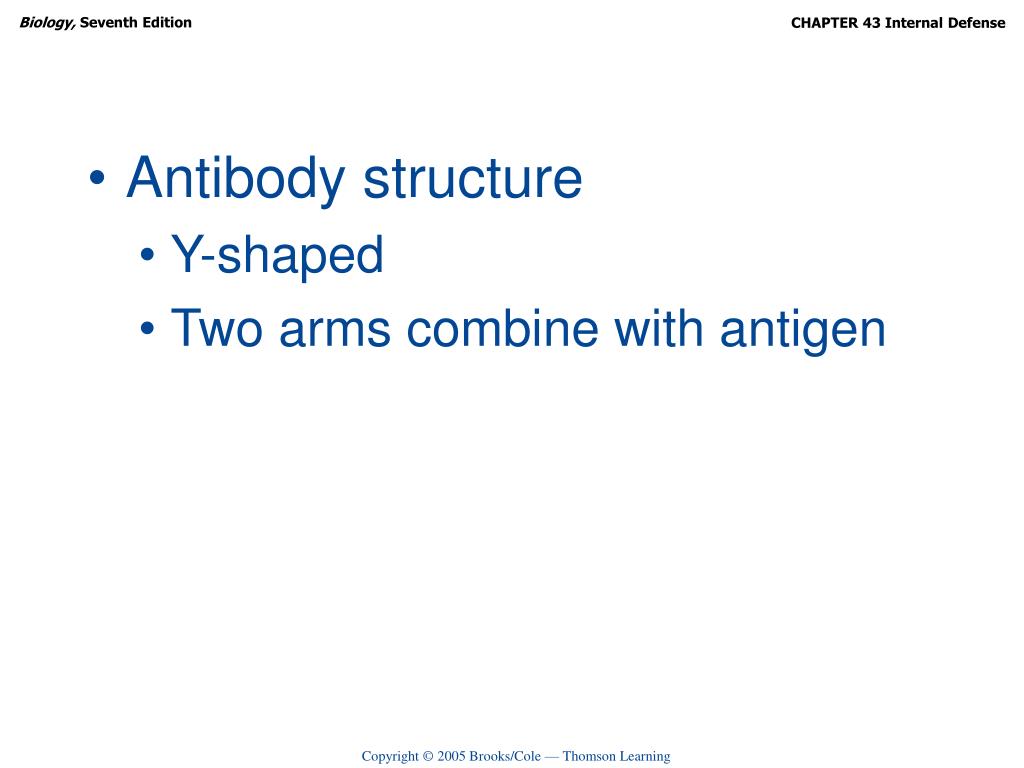 Biology, Seventh Edition

CHAPTER 43 Internal Defense

• Antibody structure
  • Y-shaped
  • Two arms combine with antigen

Copyright © 2005 Brooks/Cole — Thomson Learning